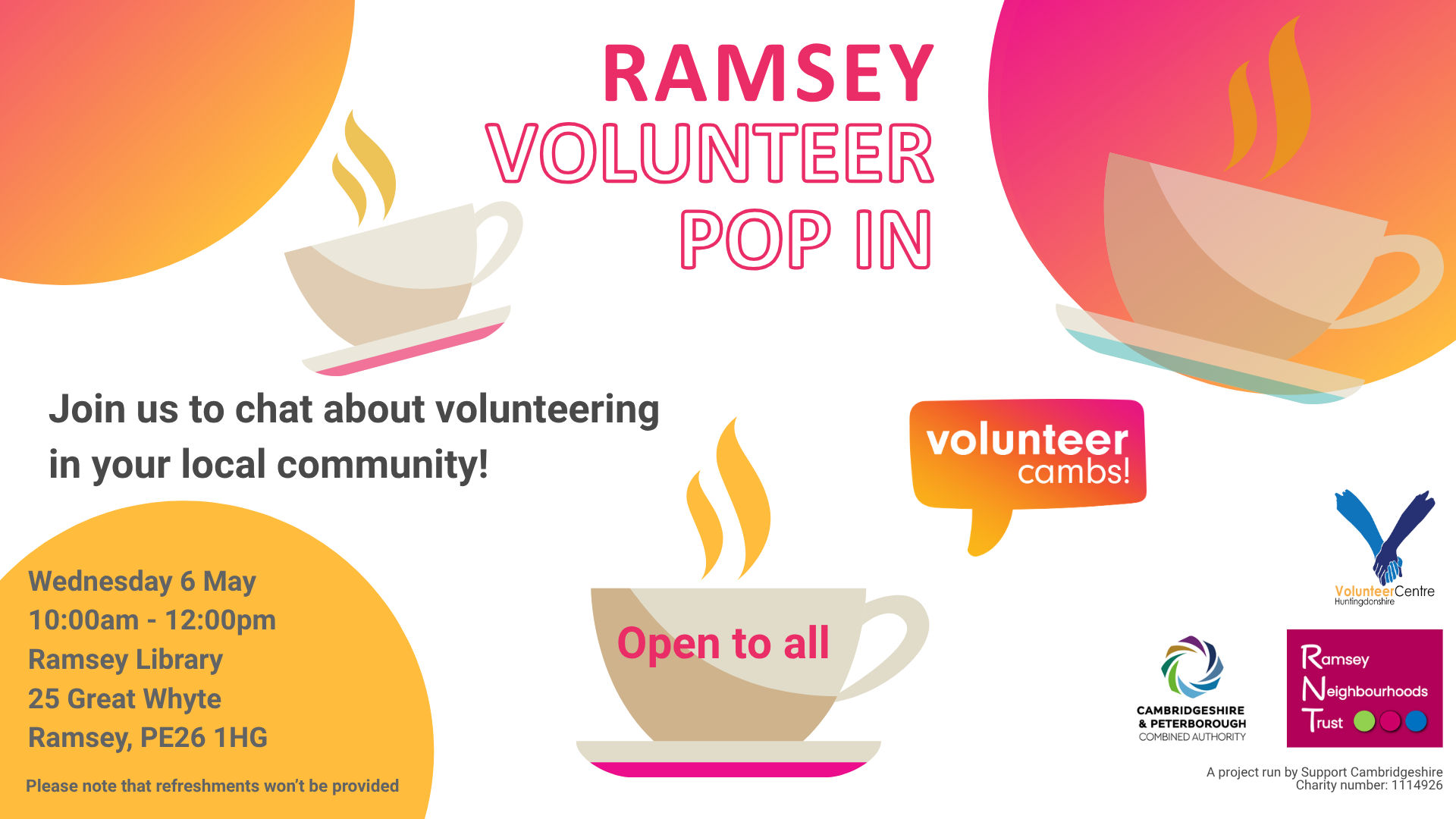 RAMSEY
VOLUNTEER
POP IN

Join us to chat about volunteering in your local community!

volunteer cambs!

Wednesday 6 May
10:00am - 12:00pm
Ramsey Library
25 Great Whyte
Ramsey, PE26 1HG

Please note that refreshments won't be provided

Open to all

VolunteerCentre
Huntingdonshire

CAMBRIDGESHIRE & PETERBOROUGH COMBINED AUTHORITY

Ramsey Neighbourhoods Trust

A project run by Support Cambridgeshire
Charity number: 1114926